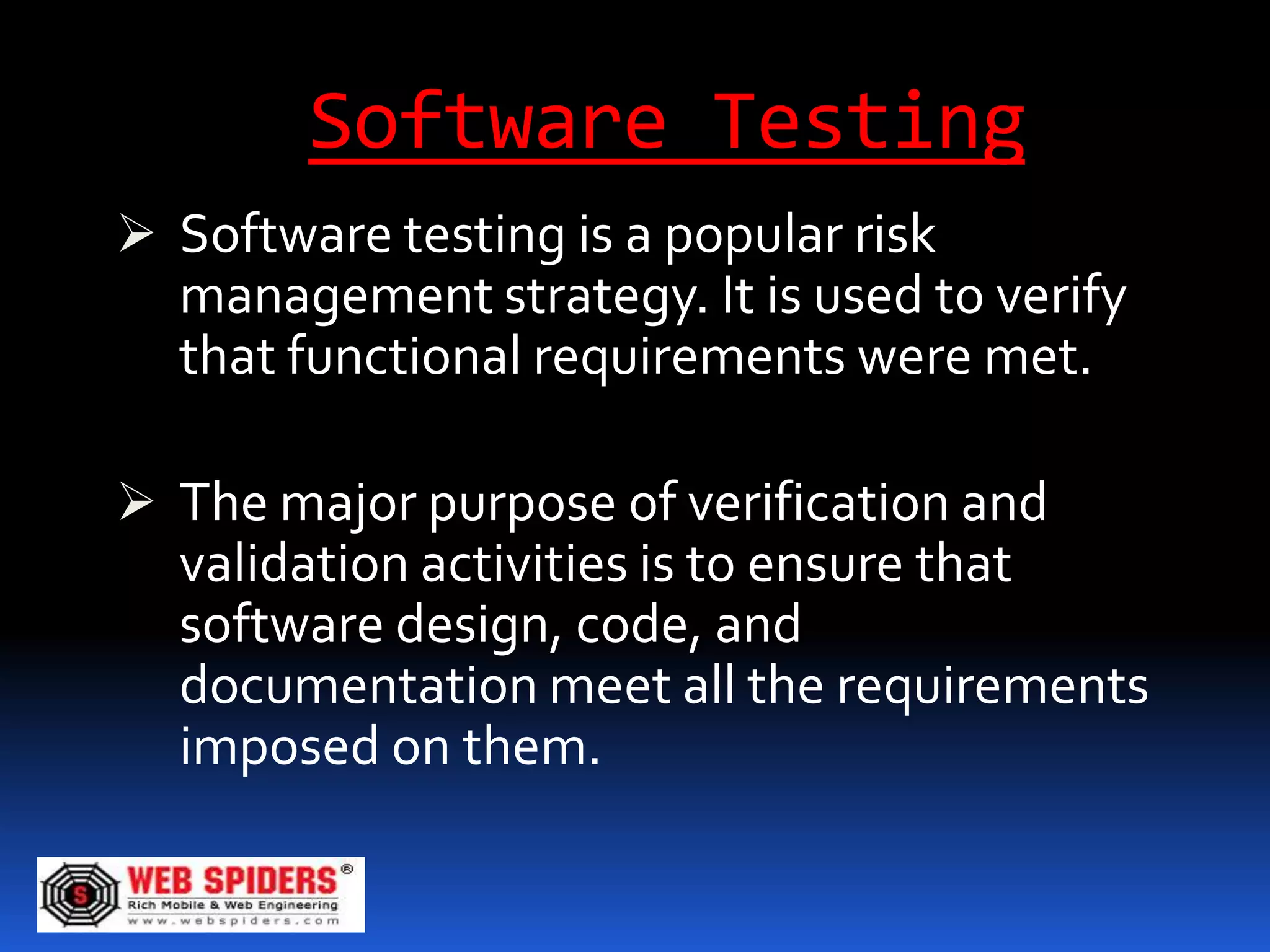 Software Testing

➢ Software testing is a popular risk management strategy. It is used to verify that functional requirements were met.

➢ The major purpose of verification and validation activities is to ensure that software design, code, and documentation meet all the requirements imposed on them.

S WEB SPIDERS®
Rich Mobile & Web Engineering
www.webspiders.com